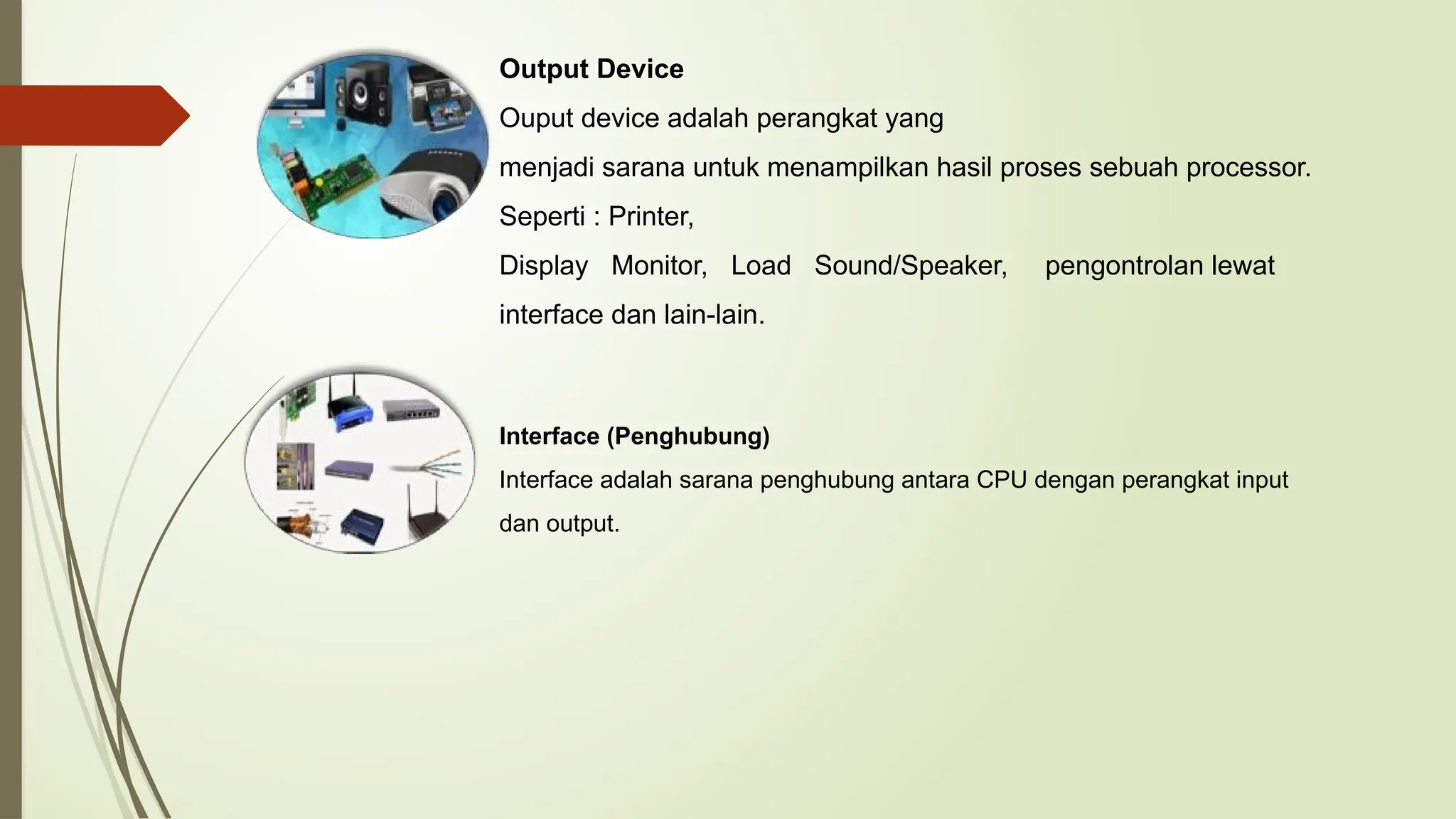 Output Device

Ouput device adalah perangkat yang menjadi sarana untuk menampilkan hasil proses sebuah processor. Seperti : Printer, Display Monitor, Load Sound/Speaker, pengontrolan lewat interface dan lain-lain.

Interface (Penghubung)

Interface adalah sarana penghubung antara CPU dengan perangkat input dan output.